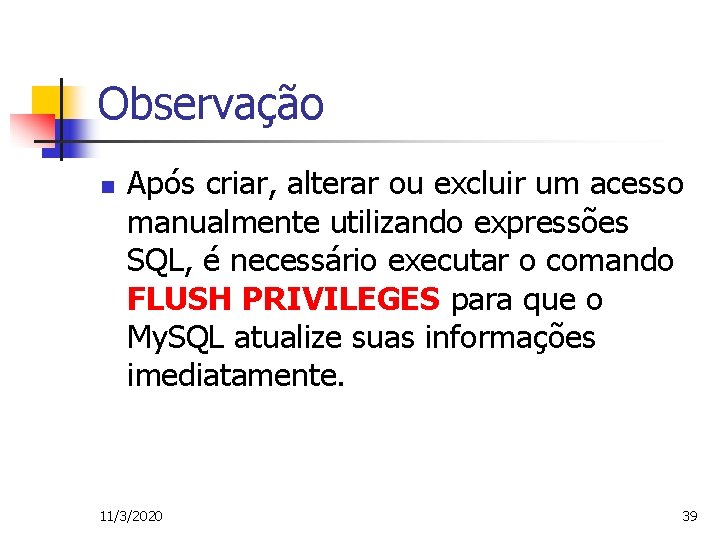 Observação

Após criar, alterar ou excluir um acesso manualmente utilizando expressões SQL, é necessário executar o comando FLUSH PRIVILEGES para que o MySQL atualize suas informações imediatamente.

11/3/2020

39